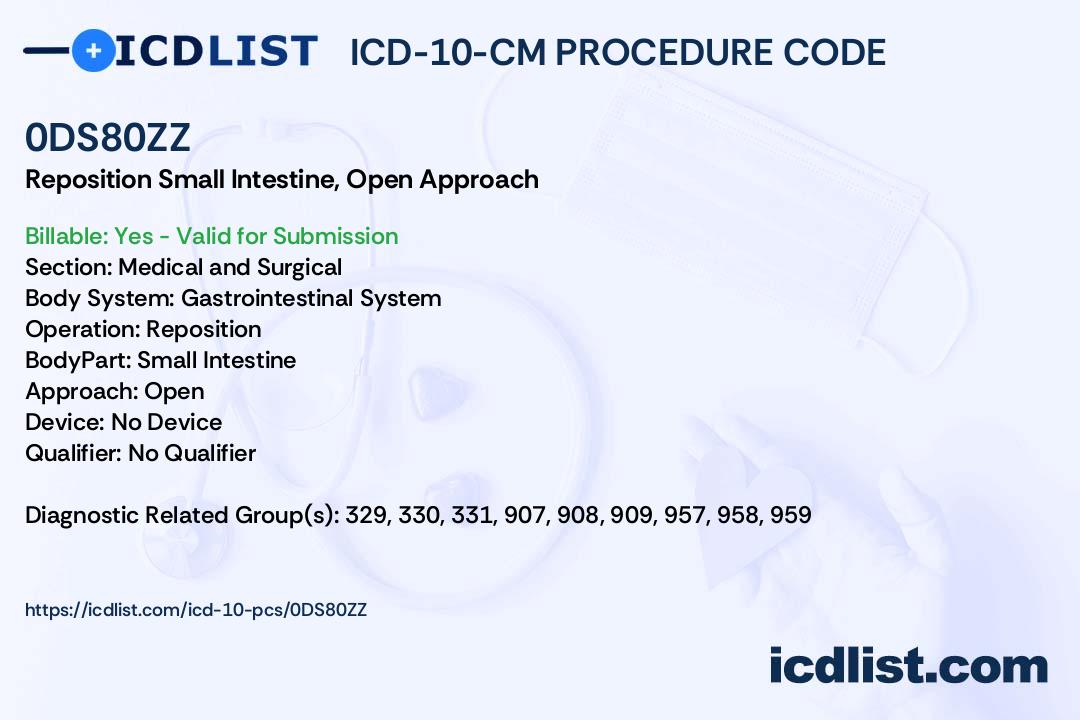 ICDLIST ICD-10-CM PROCEDURE CODE

0DS80ZZ
Reposition Small Intestine, Open Approach

Billable: Yes - Valid for Submission
Section: Medical and Surgical
Body System: Gastrointestinal System
Operation: Reposition
BodyPart: Small Intestine
Approach: Open
Device: No Device
Qualifier: No Qualifier

Diagnostic Related Group(s): 329, 330, 331, 907, 908, 909, 957, 958, 959

https://icdlist.com/icd-10-pcs/0DS80ZZ

icdlist.com